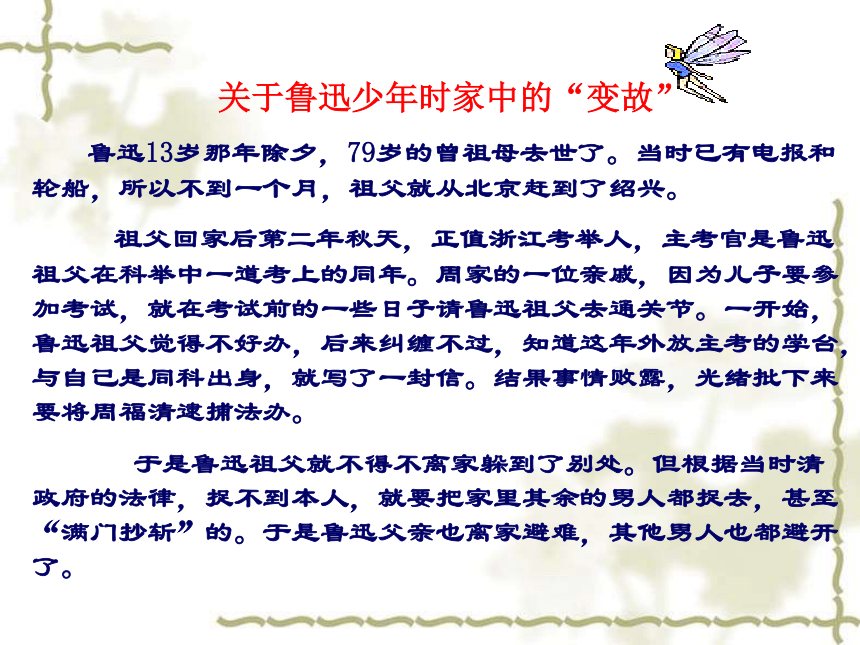 关于鲁迅少年时家中的“变故”

鲁迅13岁那年除夕，79岁的曾祖母去世了。当时已有电报和轮船，所以不到一个月，祖父就从北京赶到了绍兴。

祖父回家后第二年秋天，正值浙江考举人，主考官是鲁迅祖父在科举中一道考上的同年。周家的一位亲戚，因为儿子要参加考试，就在考试前的一些日子请鲁迅祖父去通关节。一开始，鲁迅祖父觉得不好办，后来纠缠不过，知道这年外放主考的学台，与自己是同科出身，就写了一封信。结果事情败露，光绪批下来要将周福清逮捕法办。

于是鲁迅祖父就不得不离家躲到了别处。但根据当时清政府的法律，捉不到本人，就要把家里其余的男人都捉去，甚至“满门抄斩”的。于是鲁迅父亲也离家避难，其他男人也都避开了。